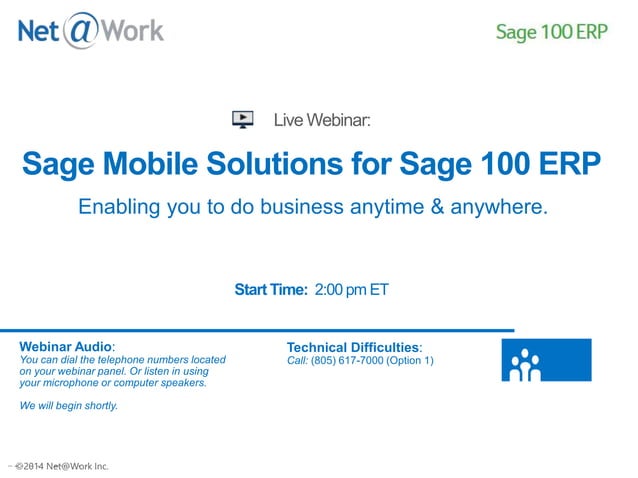 Net@Work

Sage 100 ERP

Live Webinar:

Sage Mobile Solutions for Sage 100 ERP

Enabling you to do business anytime & anywhere.

Start Time: 2:00 pm ET

Webinar Audio:
You can dial the telephone numbers located on your webinar panel. Or listen in using your microphone or computer speakers.

We will begin shortly.

Technical Difficulties:
Call: (805) 617-7000 (Option 1)

©2014 Net@Work Inc.